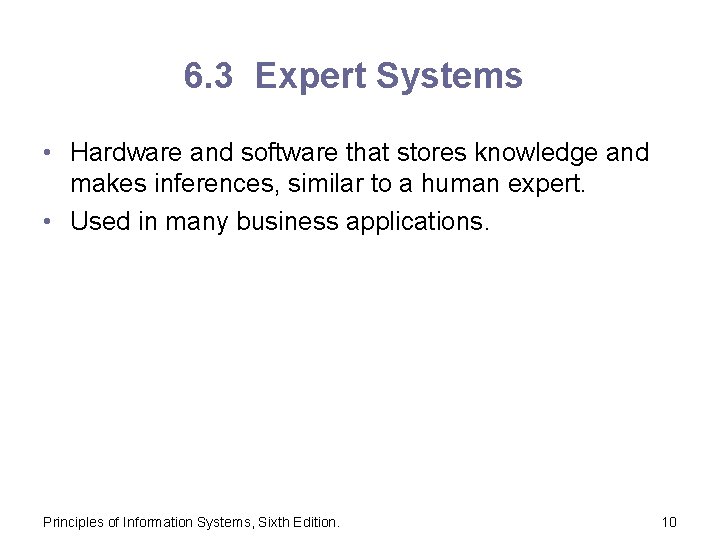 6.3 Expert Systems

• Hardware and software that stores knowledge and makes inferences, similar to a human expert.

• Used in many business applications.

Principles of Information Systems, Sixth Edition.

10